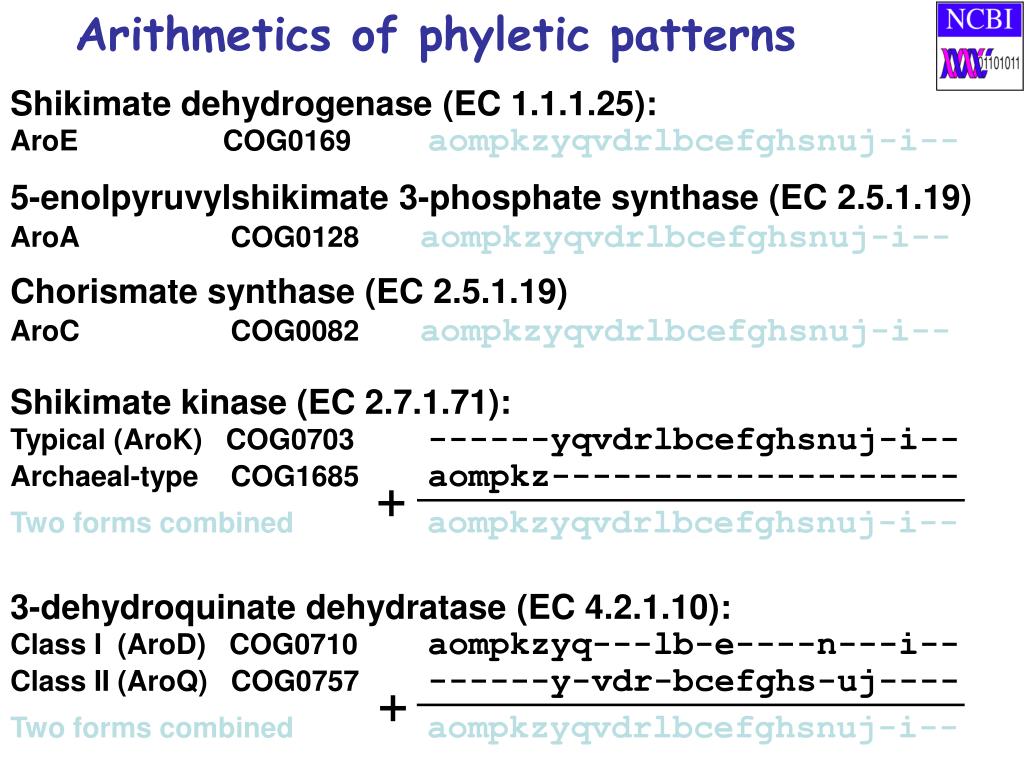 Arithmetics of phyletic patterns

NCBI
01101011

Shikimate dehydrogenase (EC 1.1.1.25):
AroE COG0169 aompkzyqvdrlbcefghsnuj-i--

5-enolpyruvylshikimate 3-phosphate synthase (EC 2.5.1.19)
AroA COG0128 aompkzyqvdrlbcefghsnuj-i--

Chorismate synthase (EC 2.5.1.19)
AroC COG0082 aompkzyqvdrlbcefghsnuj-i--

Shikimate kinase (EC 2.7.1.71):
Typical (AroK) COG0703 ------yqvdrlbcefghsnuj-i--
Archaeal-type COG1685 aompkz--------------------
+
Two forms combined aompkzyqvdrlbcefghsnuj-i--

3-dehydroquinate dehydratase (EC 4.2.1.10):
Class I (AroD) COG0710 aompkzyq---lb-e----n---i--
Class II (AroQ) COG0757 ------y-vdr-bcefghs-uj----
+
Two forms combined aompkzyqvdrlbcefghsnuj-i--